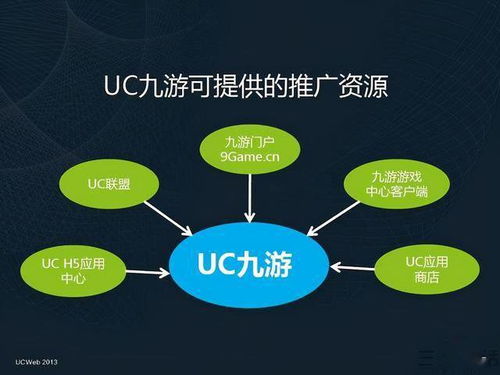 UC九游可提供的推广资源

九游门户
9Game.cn

UC联盟

九游游戏
中心客户端

UC H5应用
中心

UC九游

UC应用
商店

UCWeb 2013